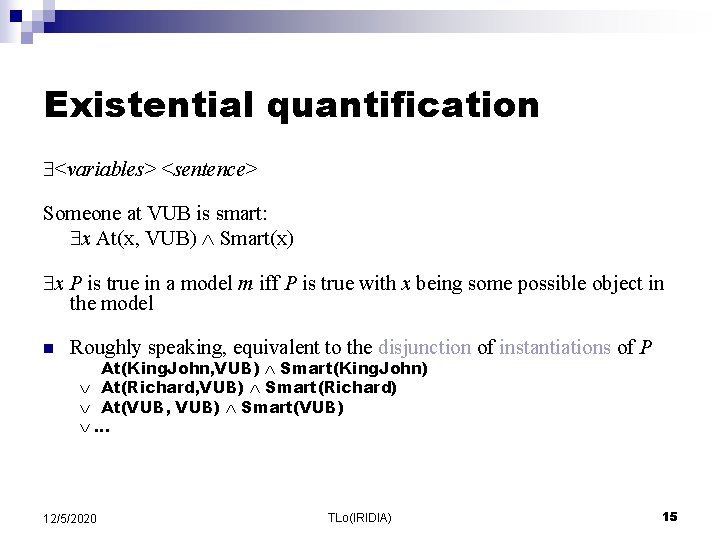 Existential quantification

$\exists$<variables> <sentence>

Someone at VUB is smart:
$\exists x$ At(x, VUB) $\wedge$ Smart(x)

$\exists x$ $P$ is true in a model $m$ iff $P$ is true with $x$ being some possible object in the model

Roughly speaking, equivalent to the disjunction of instantiations of $P$
At(KingJohn,VUB) $\wedge$ Smart(KingJohn)
$\vee$ At(Richard,VUB) $\wedge$ Smart(Richard)
$\vee$ At(VUB, VUB) $\wedge$ Smart(VUB)
$\vee$ ...

12/5/2020
TLo(IRIDIA)
15